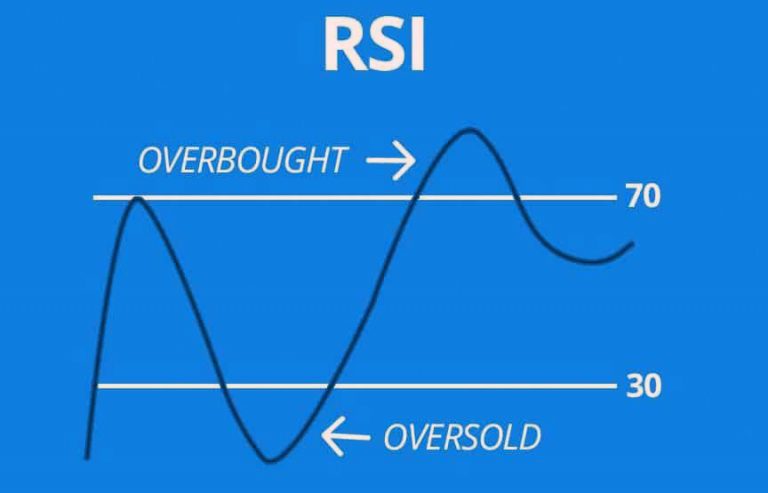 RSI

OVERBOUGHT →

70

30

← OVERSOLD